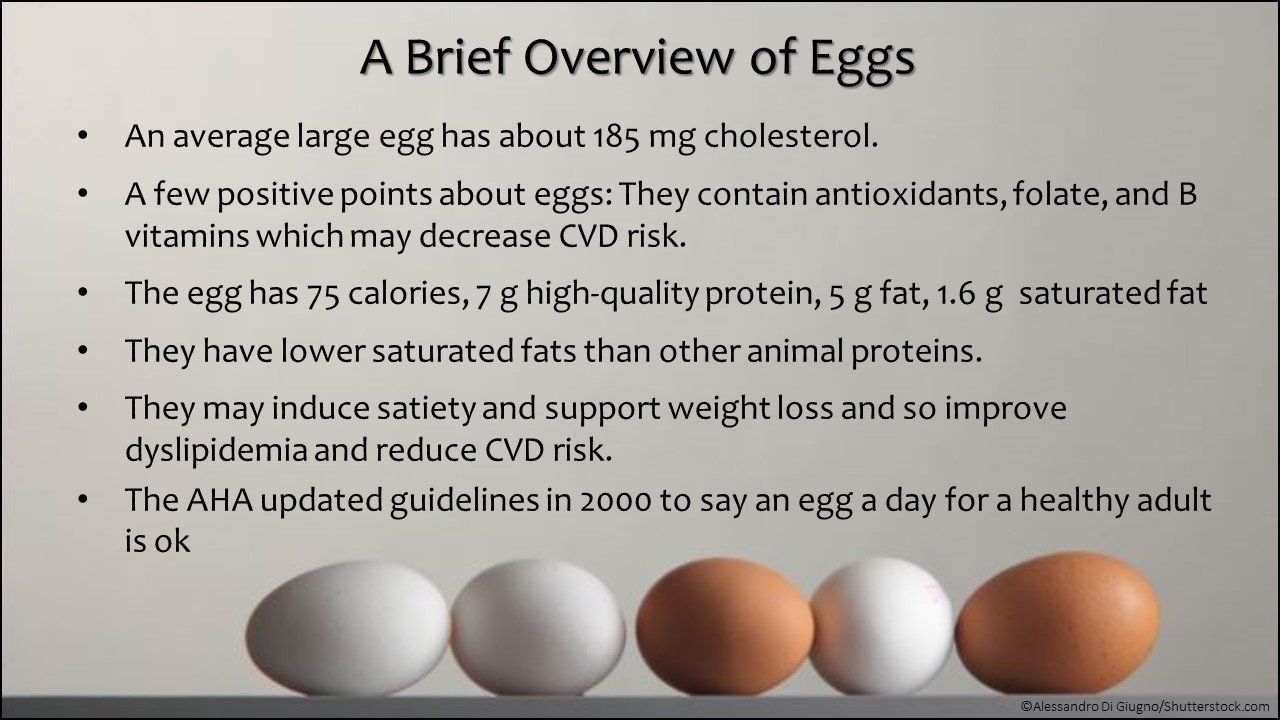 A Brief Overview of Eggs

• An average large egg has about 185 mg cholesterol.

• A few positive points about eggs: They contain antioxidants, folate, and B vitamins which may decrease CVD risk.

• The egg has 75 calories, 7 g high-quality protein, 5 g fat, 1.6 g saturated fat

• They have lower saturated fats than other animal proteins.

• They may induce satiety and support weight loss and so improve dyslipidemia and reduce CVD risk.

• The AHA updated guidelines in 2000 to say an egg a day for a healthy adult is ok

©Alessandro Di Giugno/Shutterstock.com